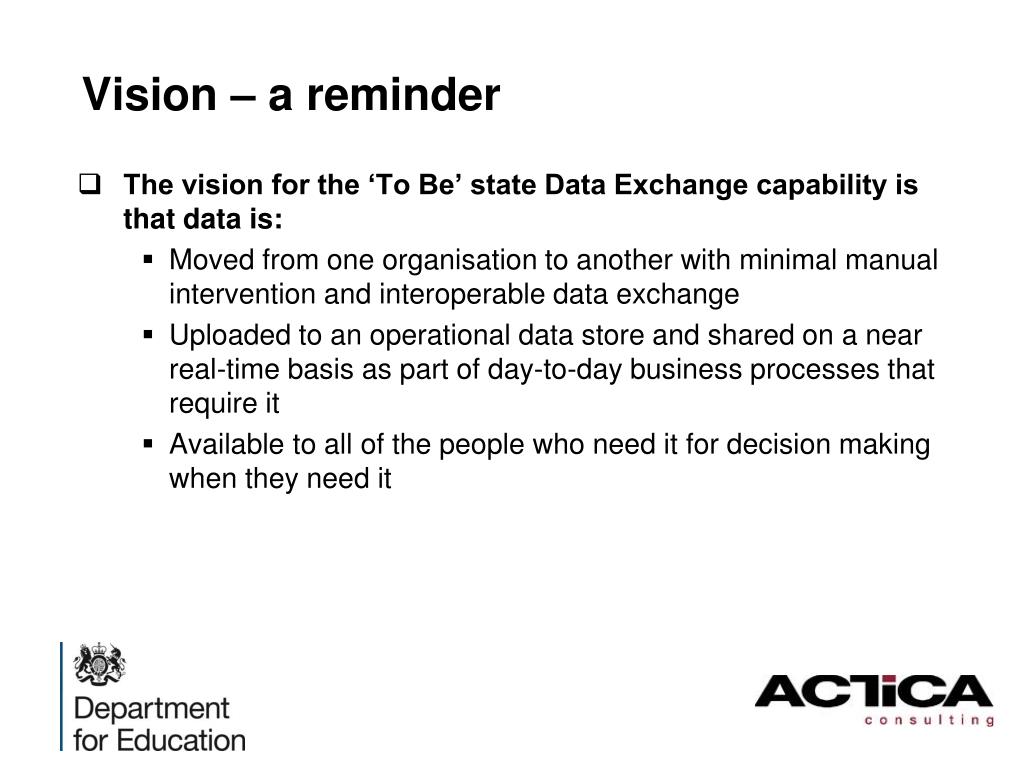 Vision – a reminder

❑ The vision for the ‘To Be’ state Data Exchange capability is that data is:

▪ Moved from one organisation to another with minimal manual intervention and interoperable data exchange
▪ Uploaded to an operational data store and shared on a near real-time basis as part of day-to-day business processes that require it
▪ Available to all of the people who need it for decision making when they need it

Department for Education

ACTICA consulting